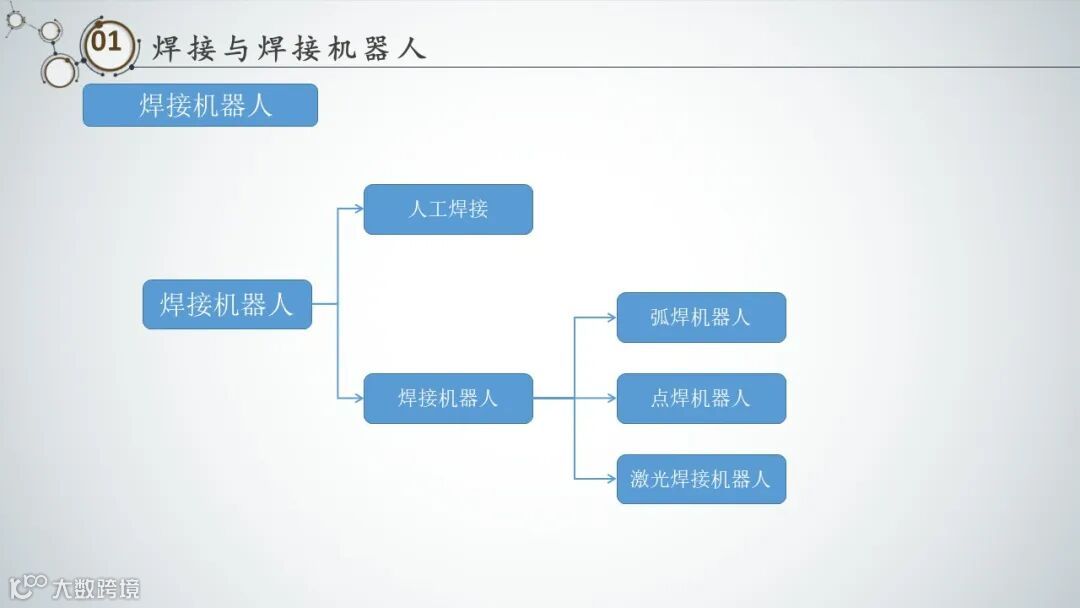 01 焊接与焊接机器人

焊接机器人

焊接机器人

人工焊接

焊接机器人

弧焊机器人

点焊机器人

激光焊接机器人

大数跨境